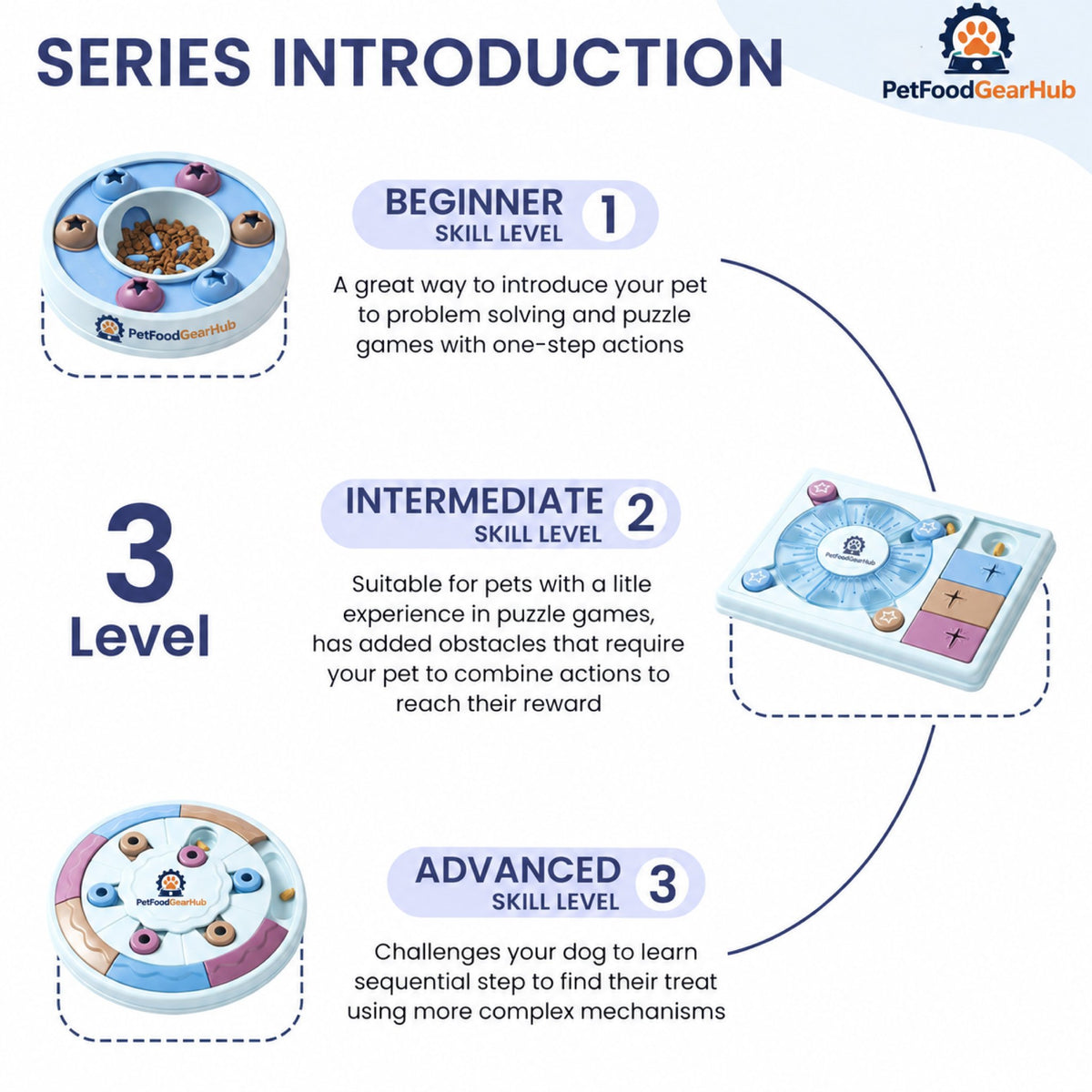 SERIES INTRODUCTION

PetFoodGearHub

PetFoodGearHub

BEGINNER
SKILL LEVEL
1

A great way to introduce your pet to problem solving and puzzle games with one-step actions

3
Level

INTERMEDIATE
SKILL LEVEL
2

Suitable for pets with a litle experience in puzzle games, has added obstacles that require your pet to combine actions to reach their reward

PetFoodGearHub

PetFoodGearHub

ADVANCED
SKILL LEVEL
3

Challenges your dog to learn sequential step to find their treat using more complex mechanisms